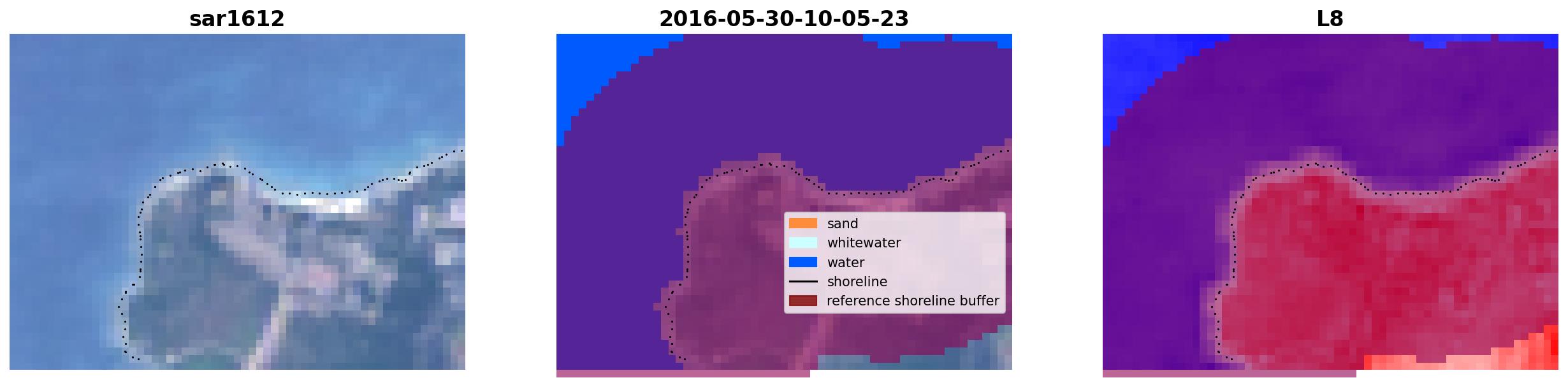 sar1612

2016-05-30-10-05-23

sand
whitewater
water
shoreline
reference shoreline buffer

L8